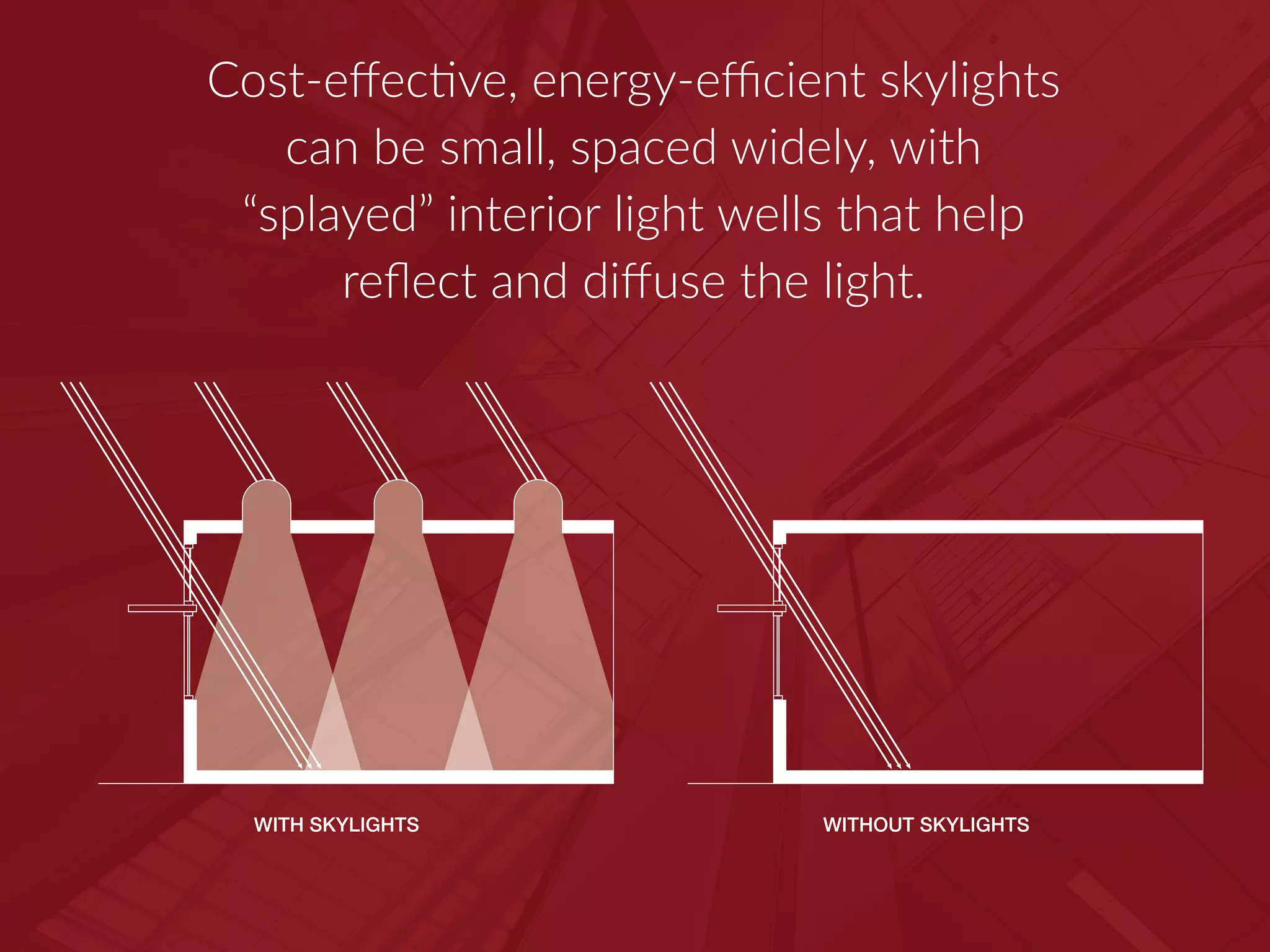 Cost-effective, energy-efficient skylights can be small, spaced widely, with “splayed” interior light wells that help reflect and diffuse the light.

WITH SKYLIGHTS

WITHOUT SKYLIGHTS